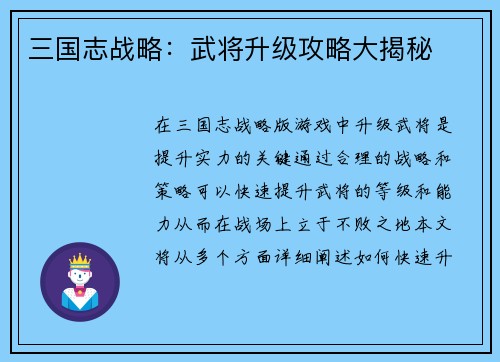 三国志战略：武将升级攻略大揭秘

在三国志战略版游戏中升级武将是提升实力的关键通过合理的战略和策略可以快速提升武将的等级和能力从而在战场上立于不败之地本文将从多个方面详细阐述如何快速升